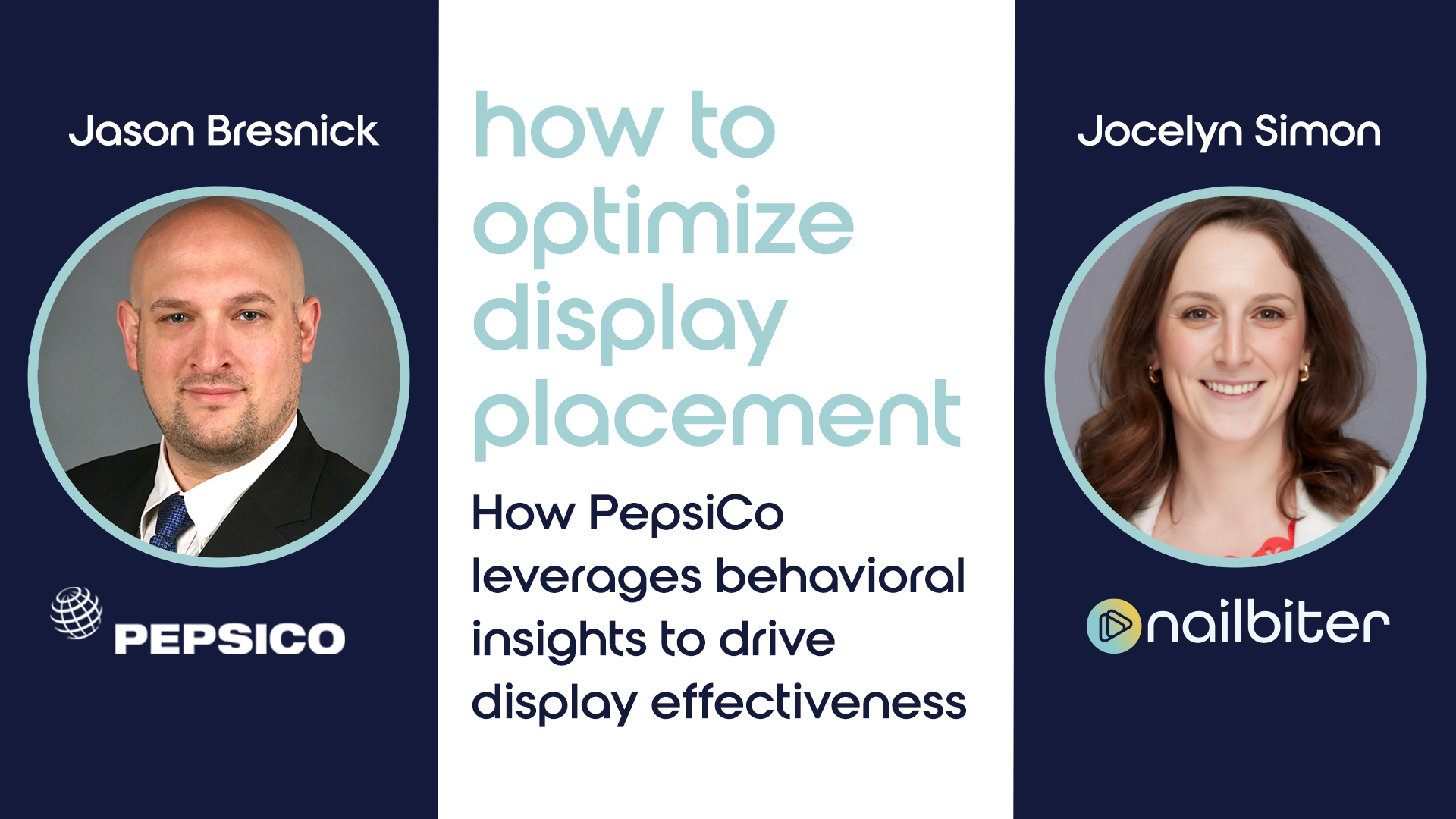 Jason Bresnick

PEPSICO

how to optimize display placement

How PepsiCo leverages behavioral insights to drive display effectiveness

Jocelyn Simon

nailbiter